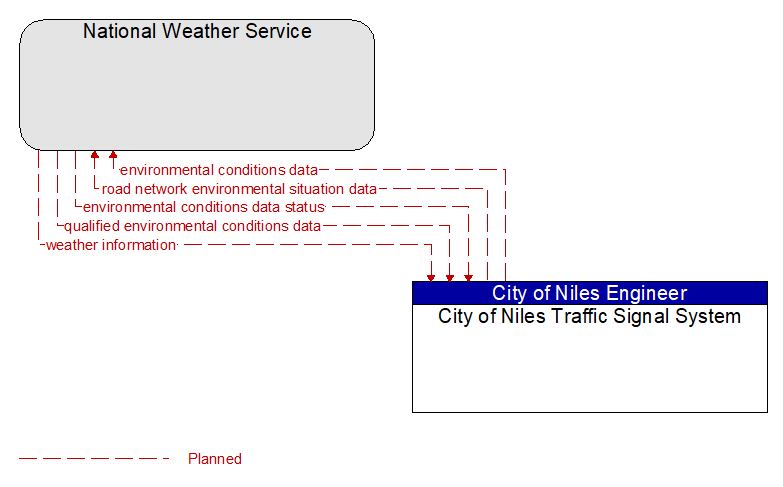 National Weather Service

environmental conditions data
road network environmental situation data
environmental conditions data status
qualified environmental conditions data
weather information

City of Niles Engineer
City of Niles Traffic Signal System

Planned